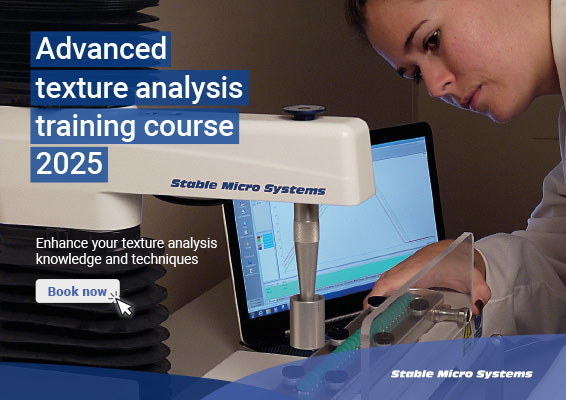 Advanced texture analysis training course 2025

Stable Micro Systems

Enhance your texture analysis knowledge and techniques

Book now

Stable Micro Systems